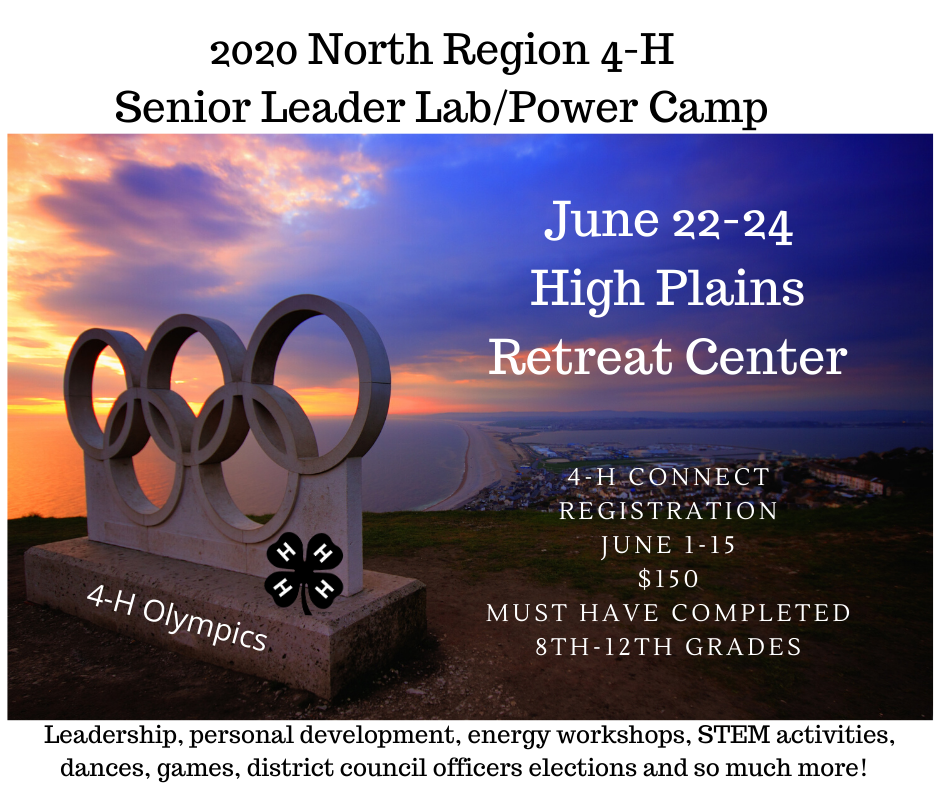 2020 North Region 4-H
Senior Leader Lab/Power Camp

June 22-24
High Plains
Retreat Center

4-H CONNECT
REGISTRATION
JUNE 1-15
$150
MUST HAVE COMPLETED
8TH-12TH GRADES

H H
H H

4-H Olympics

Leadership, personal development, energy workshops, STEM activities, dances, games, district council officers elections and so much more!